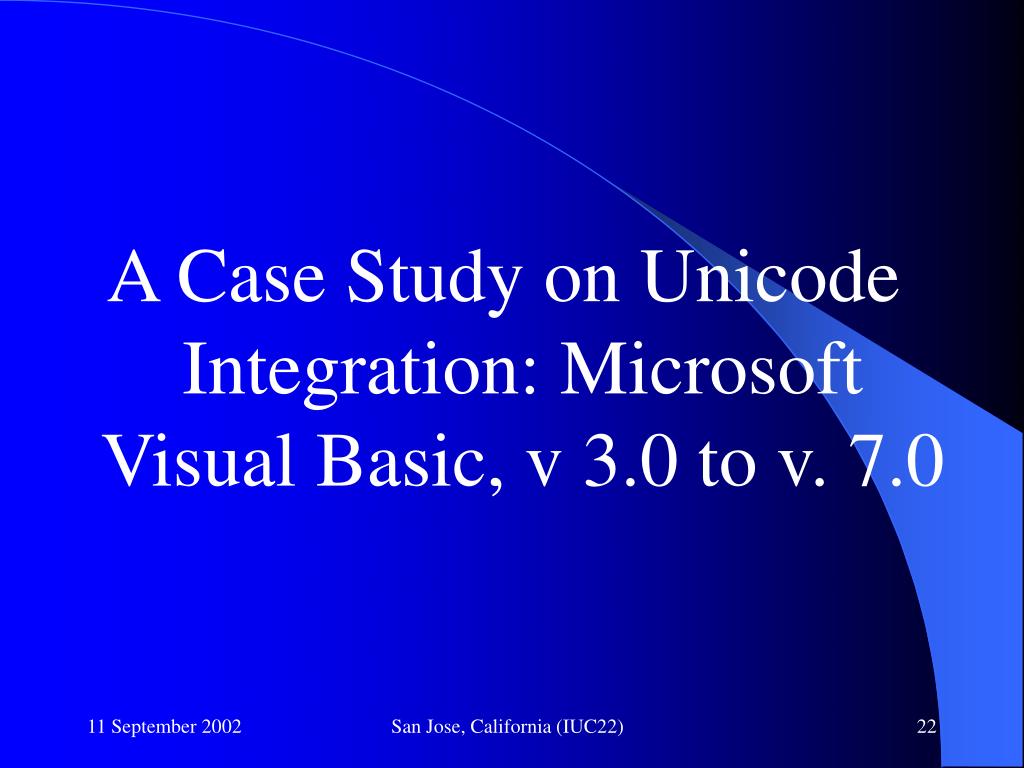 A Case Study on Unicode Integration: Microsoft Visual Basic, v 3.0 to v. 7.0

11 September 2002

San Jose, California (IUC22)

22